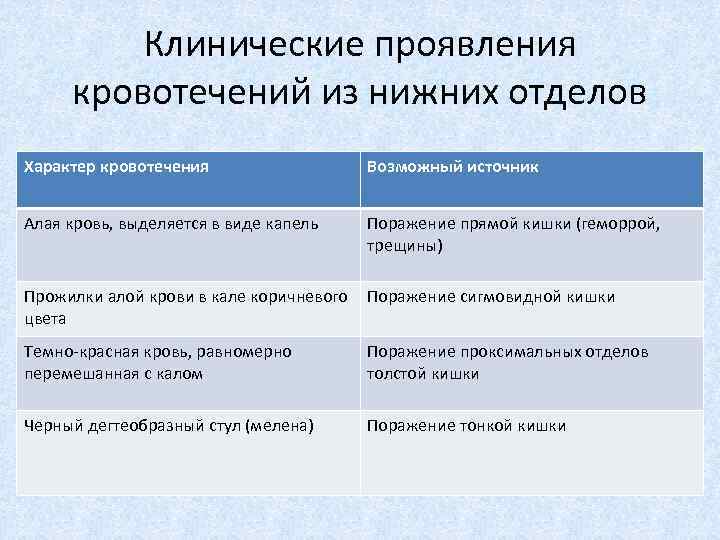 Клинические проявления кровотечений из нижних отделов

| Характер кровотечения | Возможный источник |
|---|---|
| Алая кровь, выделяется в виде капель | Поражение прямой кишки (геморрой, трещины) |
| Прожилки алой крови в кале коричневого цвета | Поражение сигмовидной кишки |
| Темно-красная кровь, равномерно перемешанная с калом | Поражение проксимальных отделов толстой кишки |
| Черный дегтеобразный стул (мелена) | Поражение тонкой кишки |